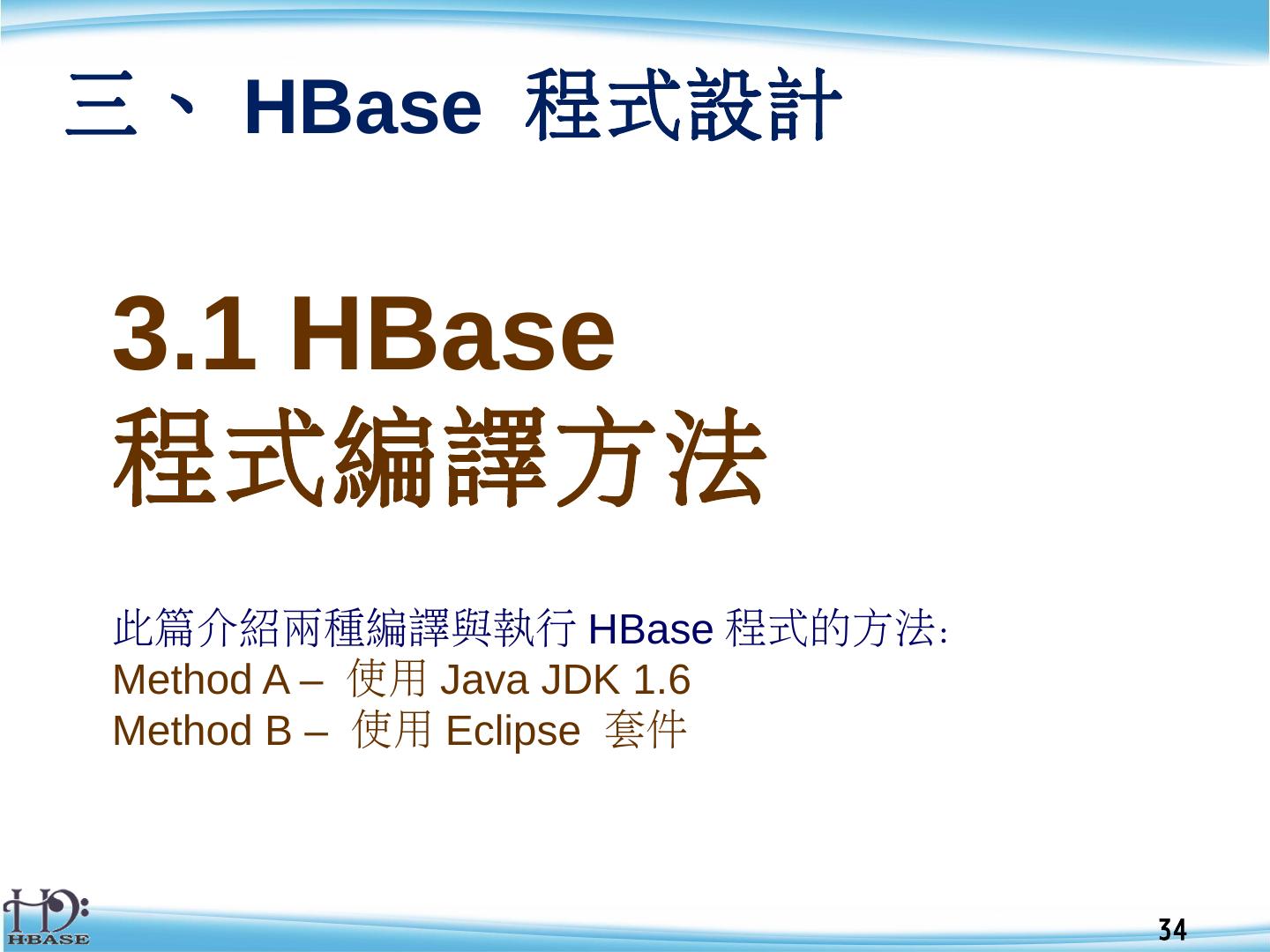 三、 HBase 程式設計

3.1 HBase
程式編譯方法

此篇介紹兩種編譯與執行 HBase 程式的方法:
Method A – 使用 Java JDK 1.6
Method B – 使用 Eclipse 套件

HBASE

34